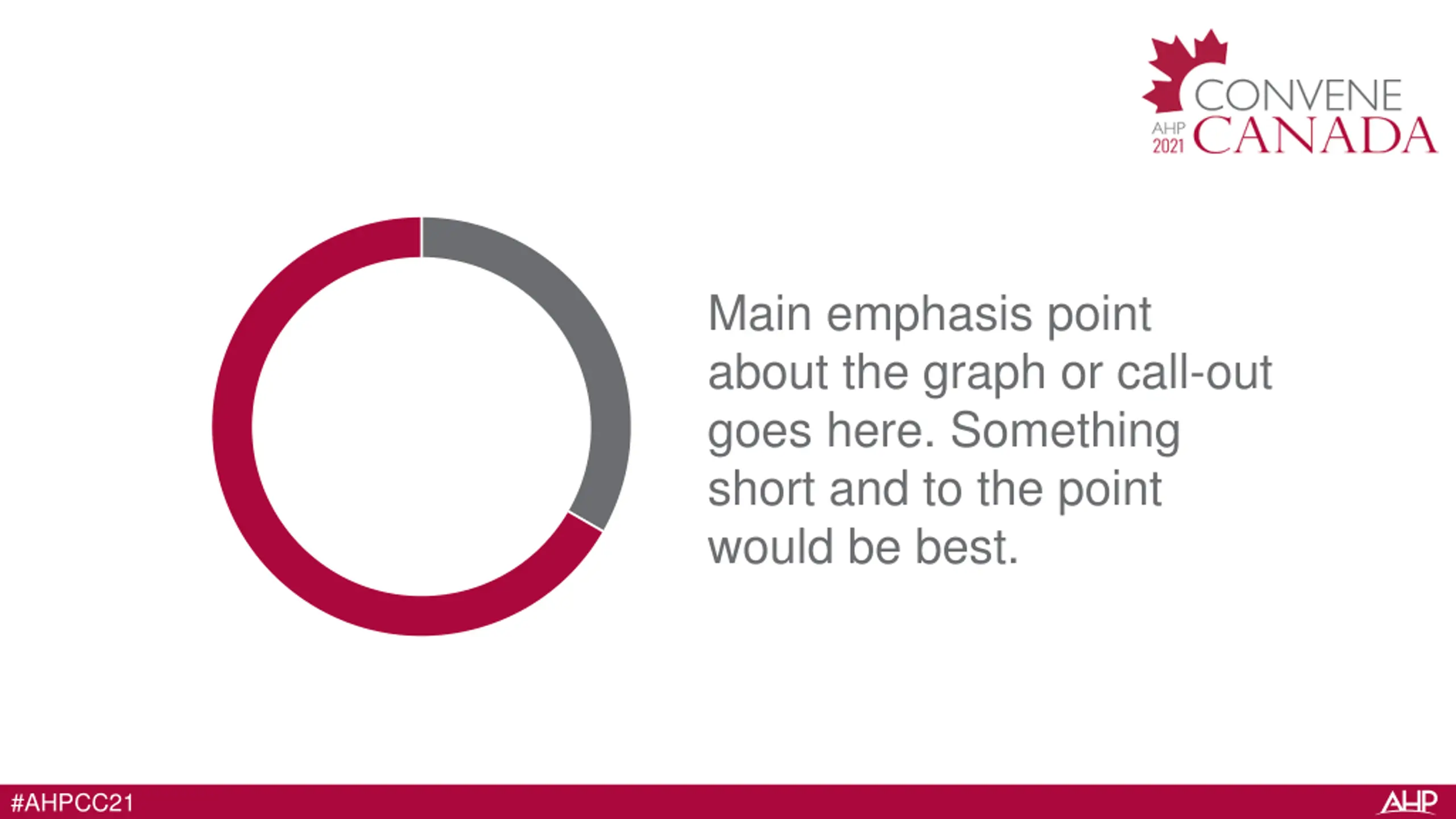 CONVENE
AHP
2021
CANADA

Main emphasis point about the graph or call-out goes here. Something short and to the point would be best.

#AHPCC21

AHP